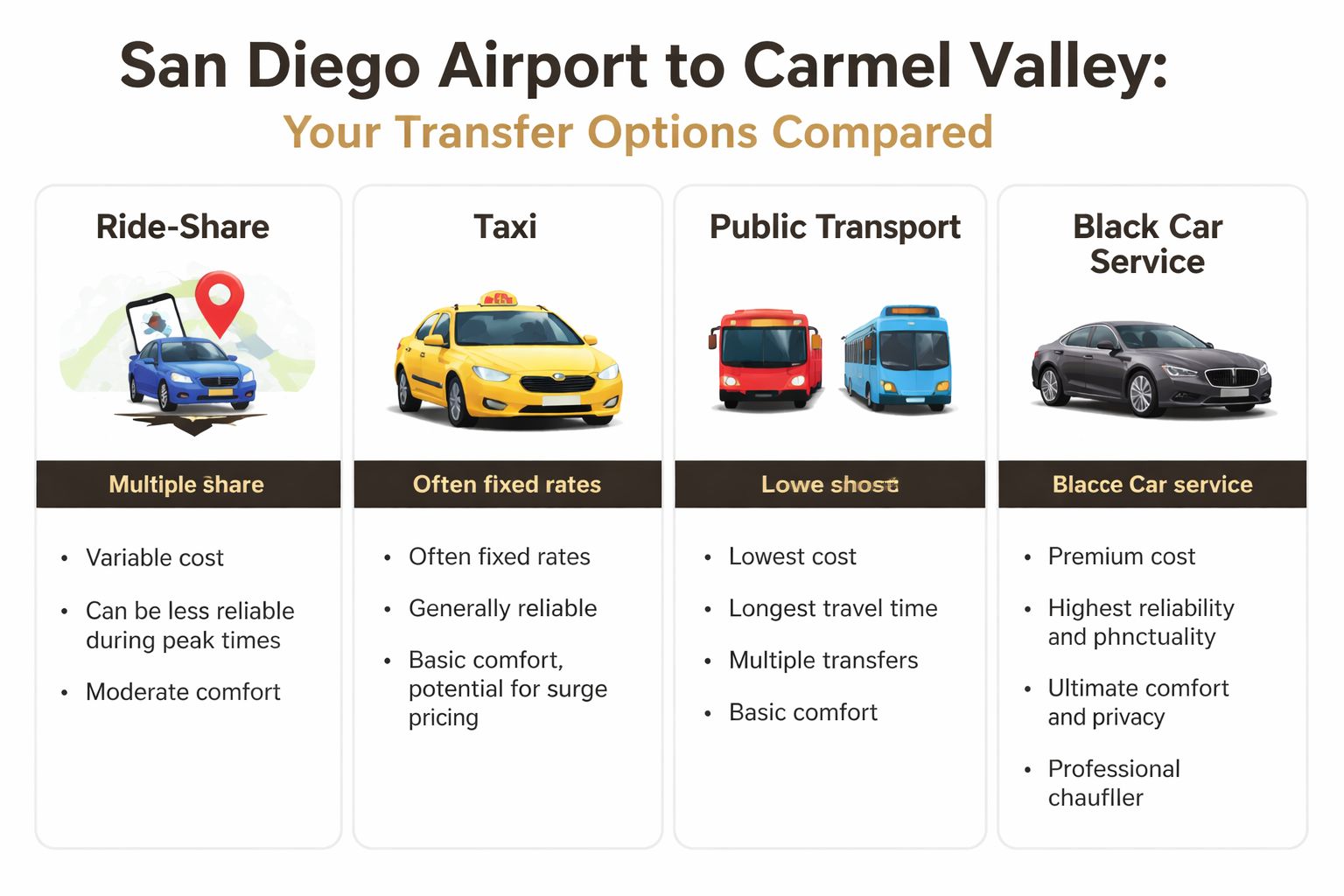 San Diego Airport to Carmel Valley:
Your Transfer Options Compared

Ride-Share

Multiple share

• Variable cost
• Can be less reliable during peak times
• Moderate comfort

Taxi

Often fixed rates

• Often fixed rates
• Generally reliable
• Basic comfort, potential for surge pricing

Public Transport

Lowe shost

• Lowest cost
• Longest travel time
• Multiple transfers
• Basic comfort

Black Car Service

Blacce Car service

• Premium cost
• Highest reliability and phnctuality
• Ultimate comfort and privacy
• Professional chaufller